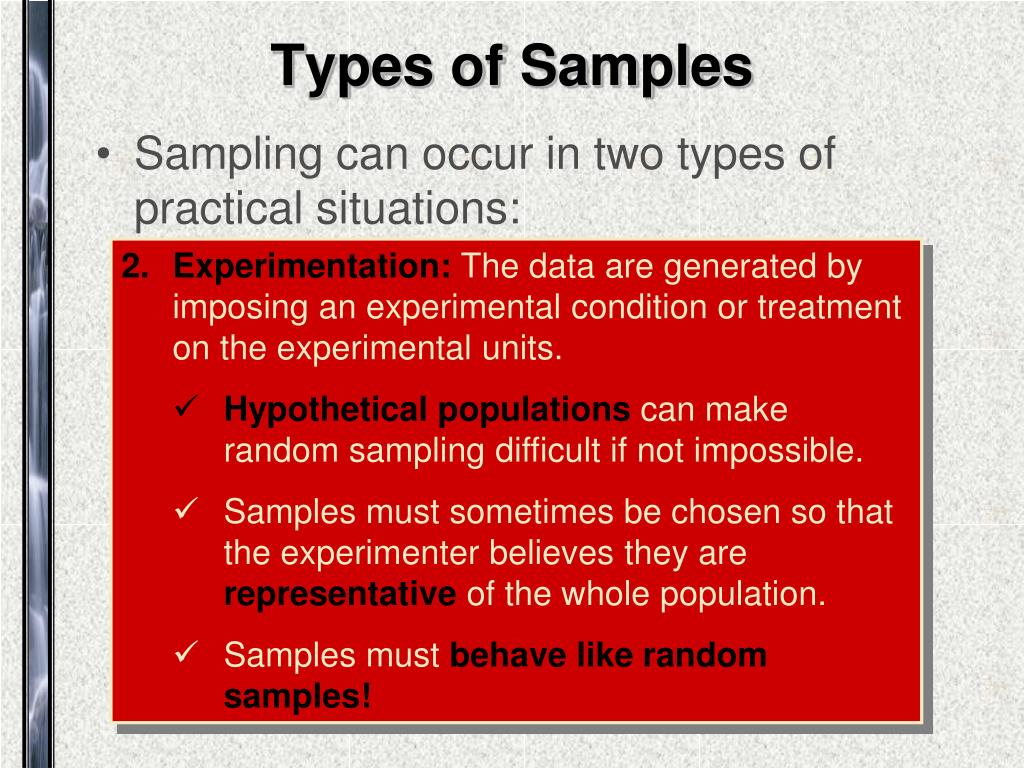 Types of Samples

• Sampling can occur in two types of practical situations:

2. Experimentation: The data are generated by imposing an experimental condition or treatment on the experimental units.

✓ Hypothetical populations can make random sampling difficult if not impossible.

✓ Samples must sometimes be chosen so that the experimenter believes they are representative of the whole population.

✓ Samples must behave like random samples!